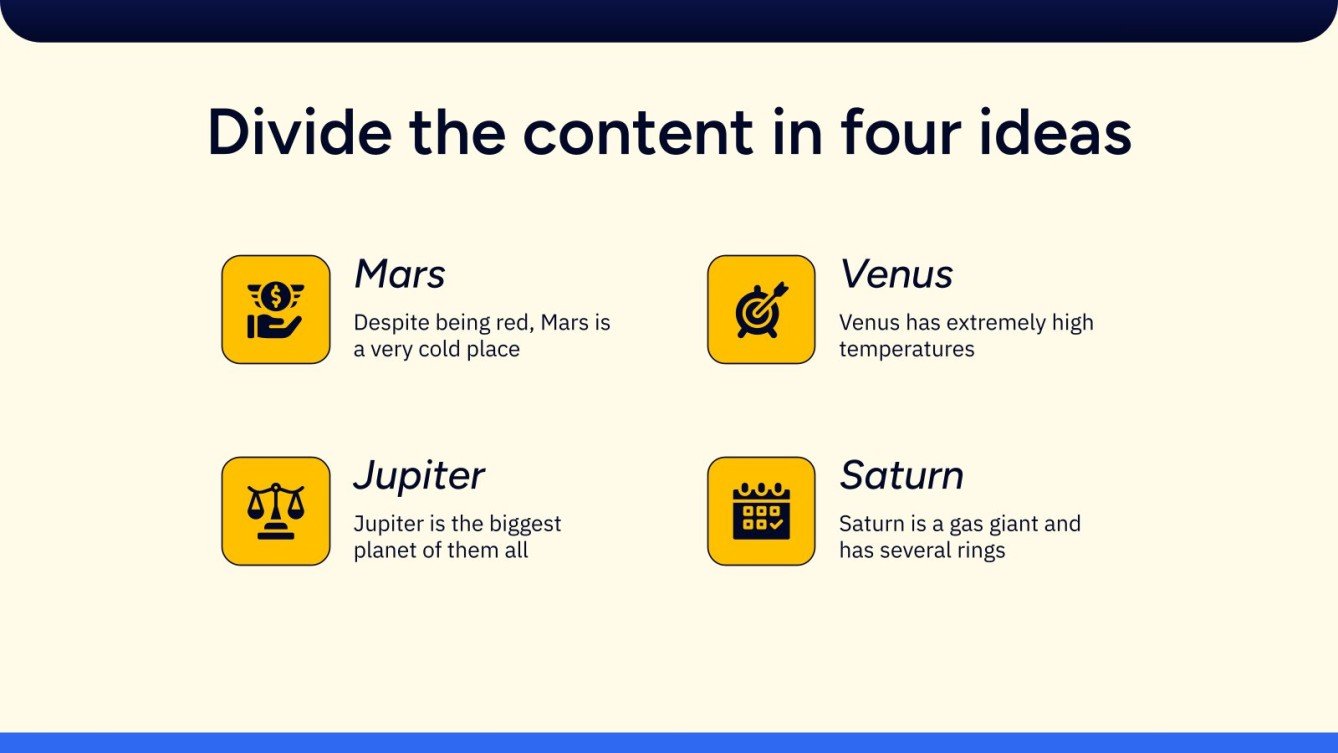 Divide the content in four ideas

Mars
Despite being red, Mars is a very cold place

Venus
Venus has extremely high temperatures

Jupiter
Jupiter is the biggest planet of them all

Saturn
Saturn is a gas giant and has several rings